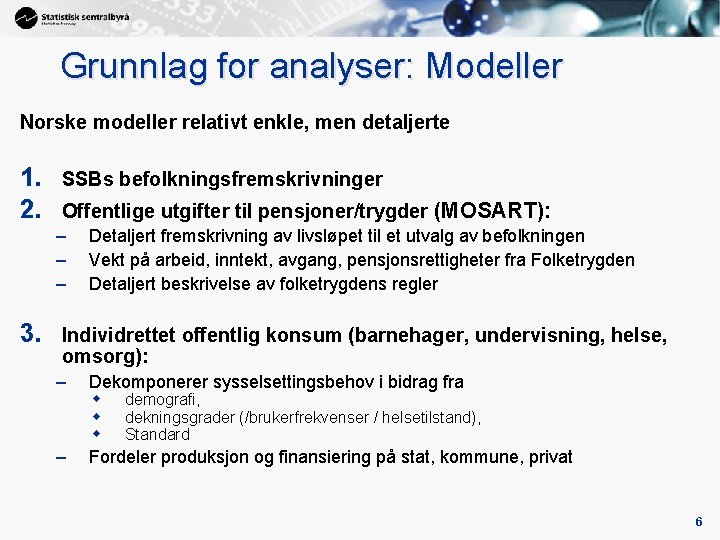 Statistisk sentralbyrå
Statistics Norway

Grunnlag for analyser: Modeller

Norske modeller relativt enkle, men detaljerte

1. SSBs befolkningsfremskrivninger
2. Offentlige utgifter til pensjoner/trygder (MOSART):
– Detaljert fremskrivning av livsløpet til et utvalg av befolkningen
– Vekt på arbeid, inntekt, avgang, pensjonsrettigheter fra Folketrygden
– Detaljert beskrivelse av folketrygdens regler

3. Individrettet offentlig konsum (barnehager, undervisning, helse, omsorg):
– Dekomponerer sysselsettingsbehov i bidrag fra
◆ demografi,
◆ dekningsgrader (/brukerfrekvenser / helsetilstand),
◆ Standard
– Fordeler produksjon og finansiering på stat, kommune, privat

6